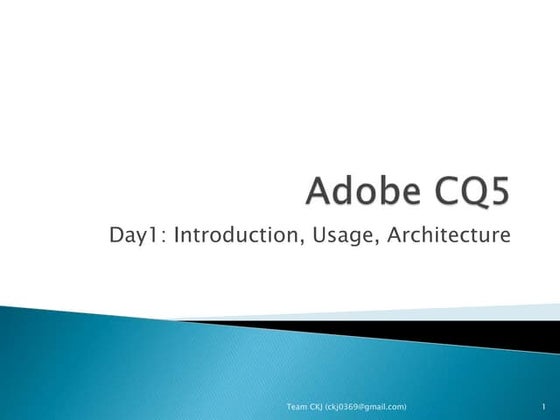 Adobe CQ5

Day1: Introduction, Usage, Architecture

Team CKJ (ckj0369@gmail.com)

1